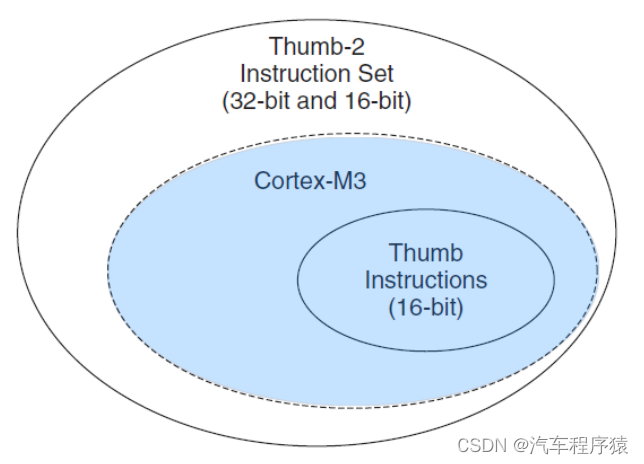 Thumb-2
Instruction Set
(32-bit and 16-bit)

Cortex-M3

Thumb
Instructions
(16-bit)

CSDN @汽车程序猿